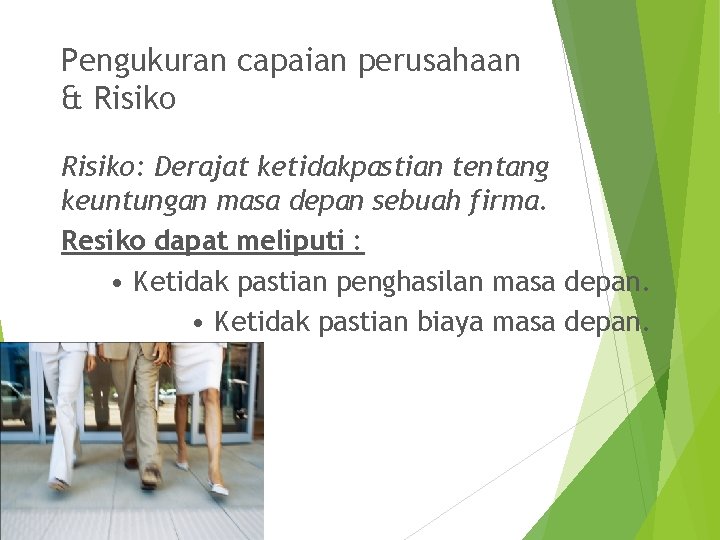 Pengukuran capaian perusahaan & Risiko

Risiko: Derajat ketidakpastian tentang keuntungan masa depan sebuah firma.

Resiko dapat meliputi :

• Ketidak pastian penghasilan masa depan.

• Ketidak pastian biaya masa depan.